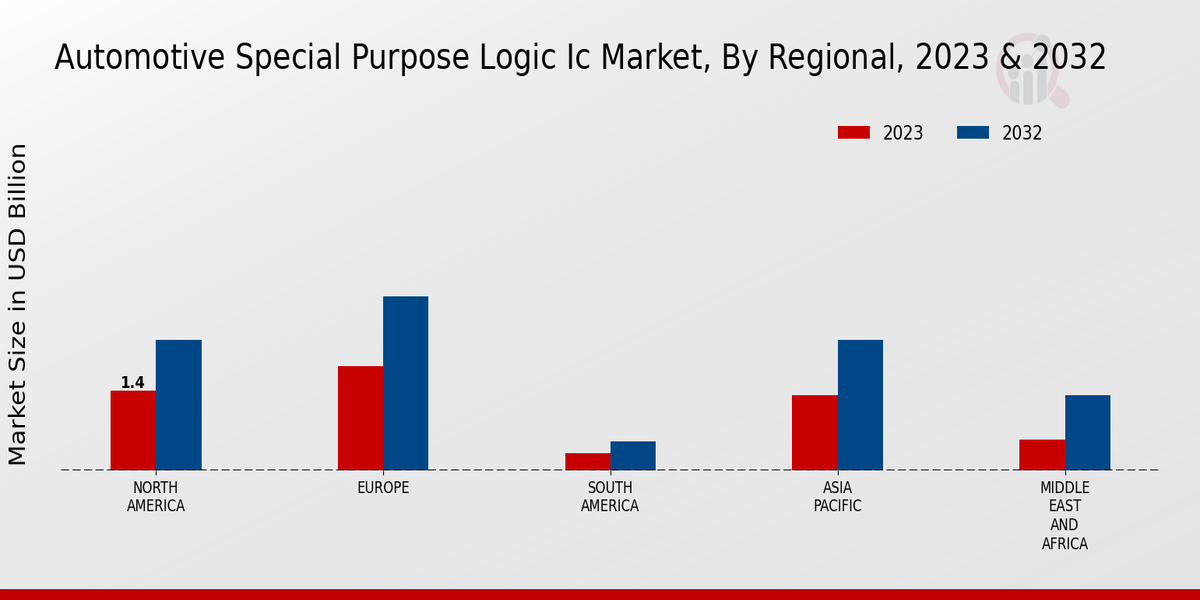 Automotive Special Purpose Logic Ic Market, By Regional, 2023 & 2032

2023
2032

Market Size in USD Billion

1.4

NORTH AMERICA
EUROPE
SOUTH AMERICA
ASIA PACIFIC
MIDDLE EAST AND AFRICA